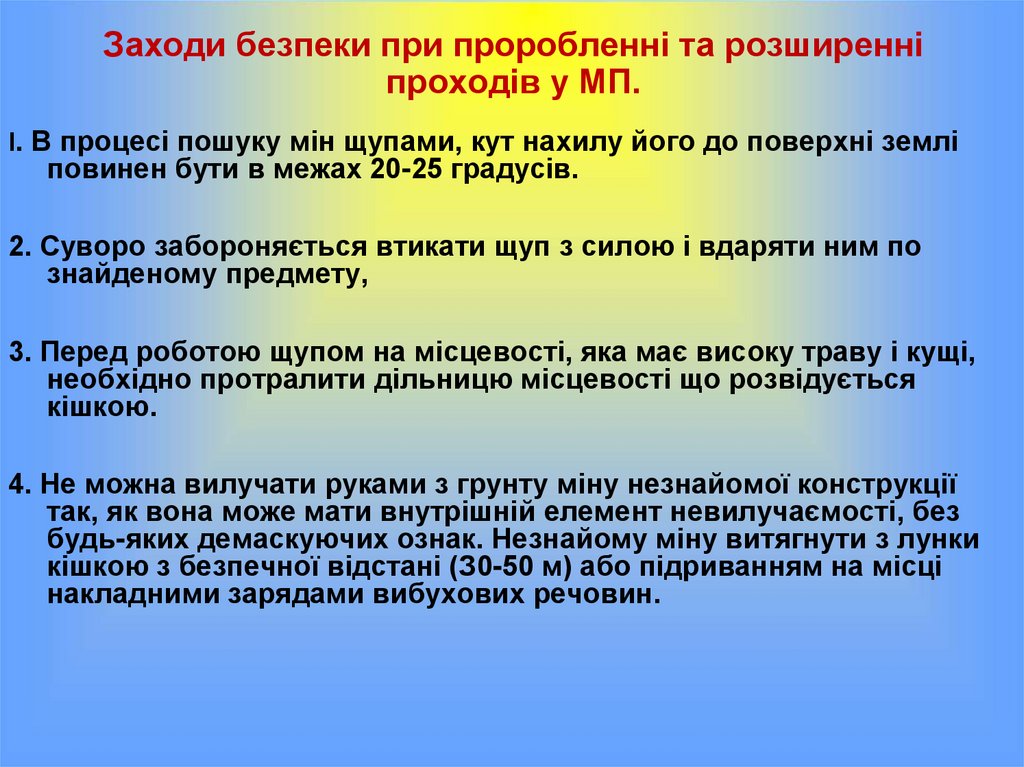 Заходи безпеки при проробленні та розширенні проходів у МП.

I. В процесі пошуку мін щупами, кут нахилу його до поверхні землі повинен бути в межах 20-25 градусів.

2. Суворо забороняється втикати щуп з силою і вдаряти ним по знайденому предмету,

3. Перед роботою щупом на місцевості, яка має високу траву і кущі, необхідно протралити дільницю місцевості що розвідується кішкою.

4. Не можна вилучати руками з грунту міну незнайомої конструкції так, як вона може мати внутрішній елемент невилучаємості, без будь-яких демаскуючих ознак. Незнайому міну витягнути з лунки кішкою з безпечної відстані (30-50 м) або підриванням на місці накладними зарядами вибухових речовин.